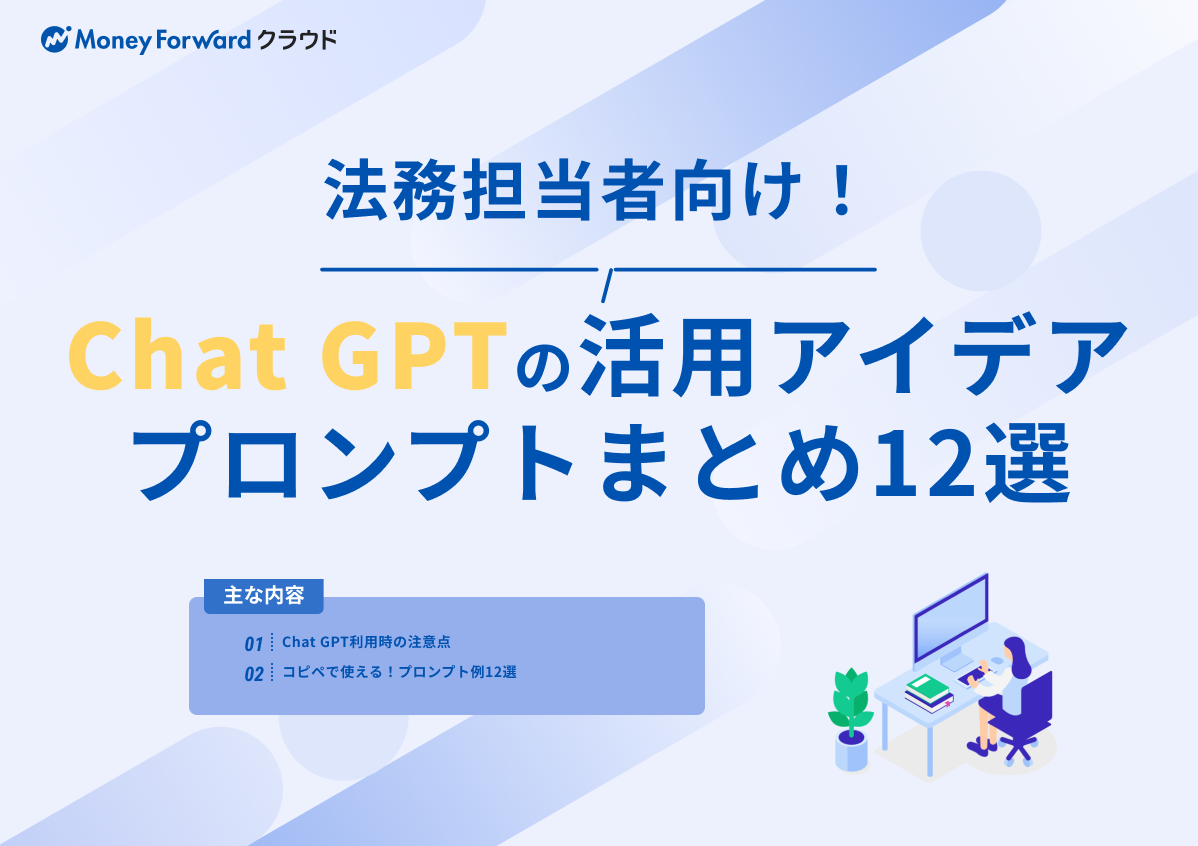 Money Forward クラウド

法務担当者向け！

Chat GPTの活用アイデア
プロンプトまとめ12選

主な内容

01 Chat GPT利用時の注意点
02 コピペで使える！プロンプト例12選